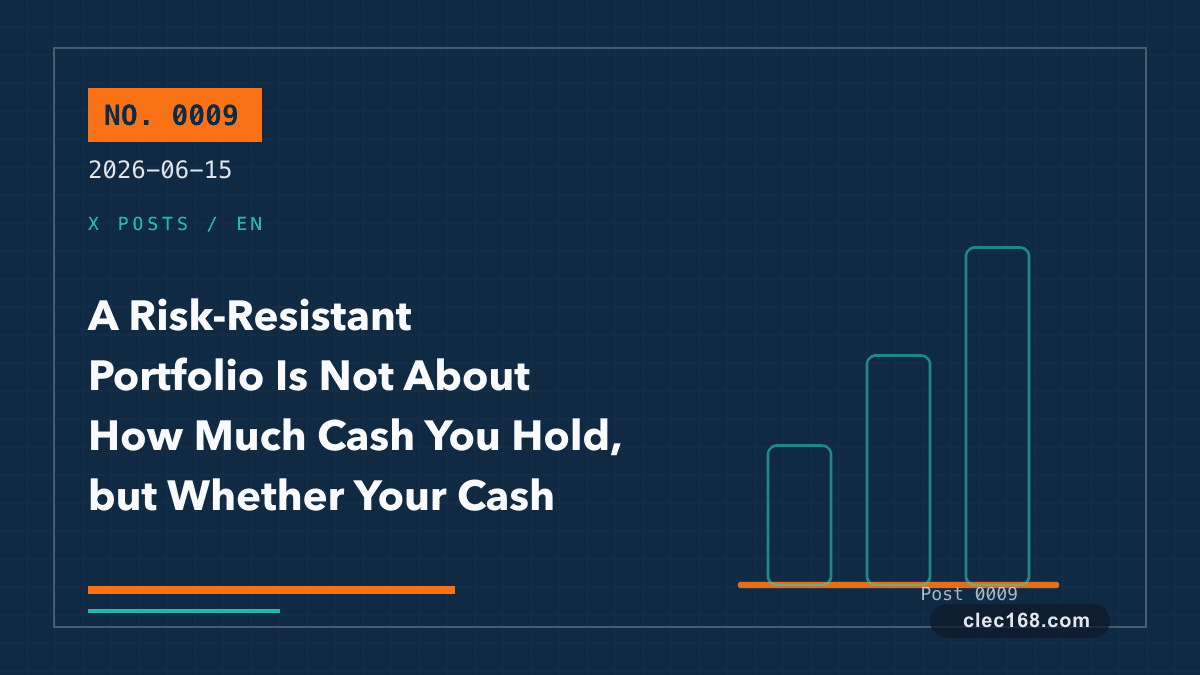 NO. 0009

2026-06-15

X POSTS / EN

A Risk-Resistant Portfolio Is Not About How Much Cash You Hold, but Whether Your Cash

Post 0009

clec168.com